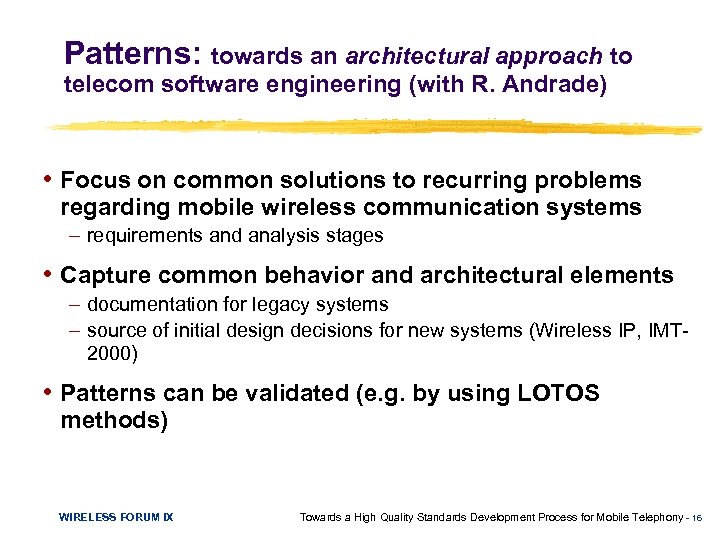 Patterns: towards an architectural approach to telecom software engineering (with R. Andrade)

• Focus on common solutions to recurring problems regarding mobile wireless communication systems
– requirements and analysis stages

• Capture common behavior and architectural elements
– documentation for legacy systems
– source of initial design decisions for new systems (Wireless IP, IMT-2000)

• Patterns can be validated (e.g. by using LOTOS methods)

WIRELESS FORUM IX

Towards a High Quality Standards Development Process for Mobile Telephony - 16